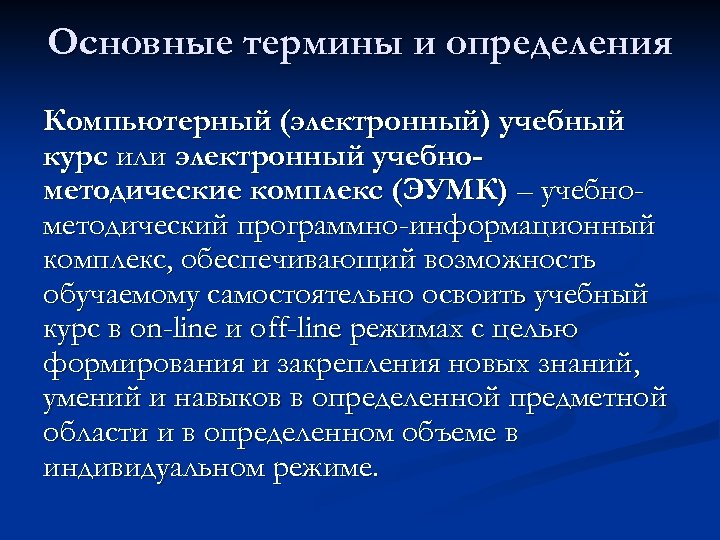 Основные термины и определения

Компьютерный (электронный) учебный курс или электронный учебно-методические комплекс (ЭУМК) – учебно-методический программно-информационный комплекс, обеспечивающий возможность обучаемому самостоятельно освоить учебный курс в on-line и off-line режимах с целью формирования и закрепления новых знаний, умений и навыков в определенной предметной области и в определенном объеме в индивидуальном режиме.